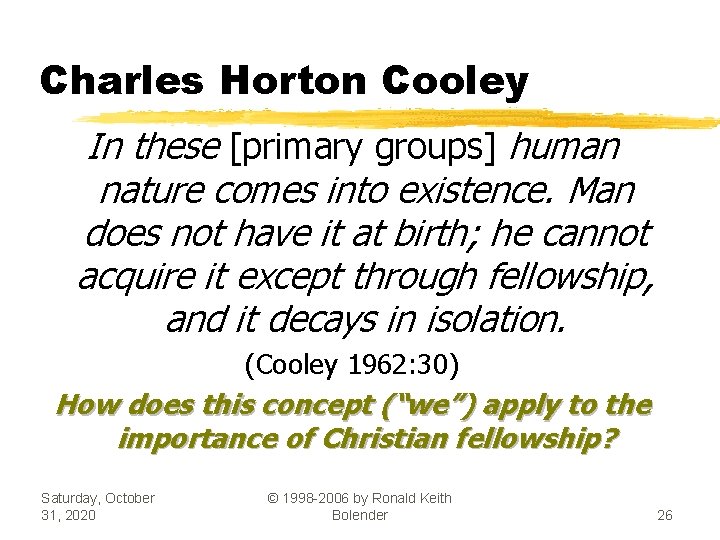 Charles Horton Cooley

In these [primary groups] human nature comes into existence. Man does not have it at birth; he cannot acquire it except through fellowship, and it decays in isolation.

(Cooley 1962:30)

How does this concept ("we") apply to the importance of Christian fellowship?

Saturday, October 31, 2020

© 1998-2006 by Ronald Keith Bolender

26